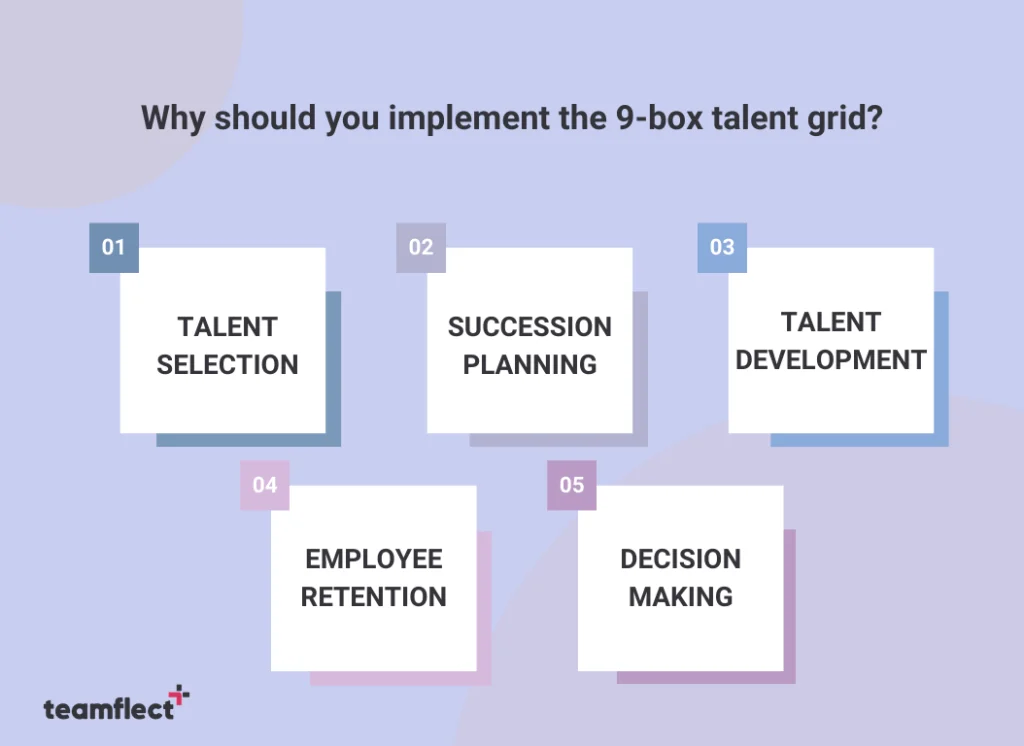 Why should you implement the 9-box talent grid?

01
TALENT SELECTION

02
SUCCESSION PLANNING

03
TALENT DEVELOPMENT

04
EMPLOYEE RETENTION

05
DECISION MAKING

teamflect